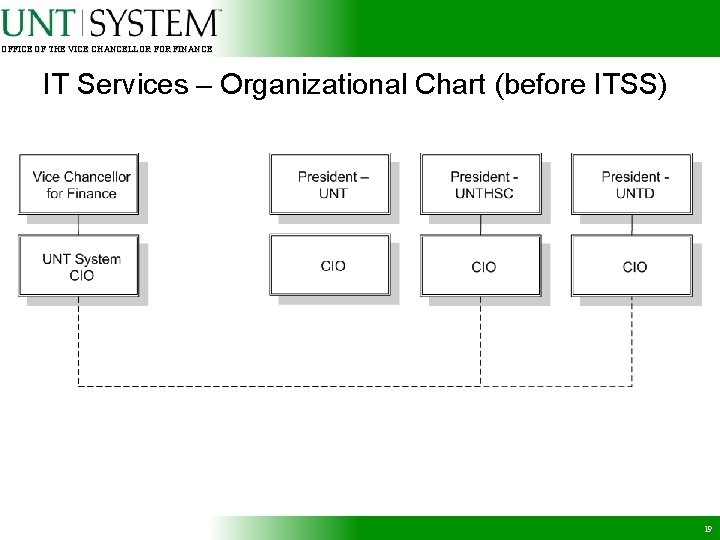 UNT | SYSTEM™
OFFICE OF THE VICE CHANCELLOR FOR FINANCE

IT Services – Organizational Chart (before ITSS)

Vice Chancellor for Finance

UNT System CIO

President – UNT

CIO

President - UNTHSC

CIO

President - UNTD

CIO

19